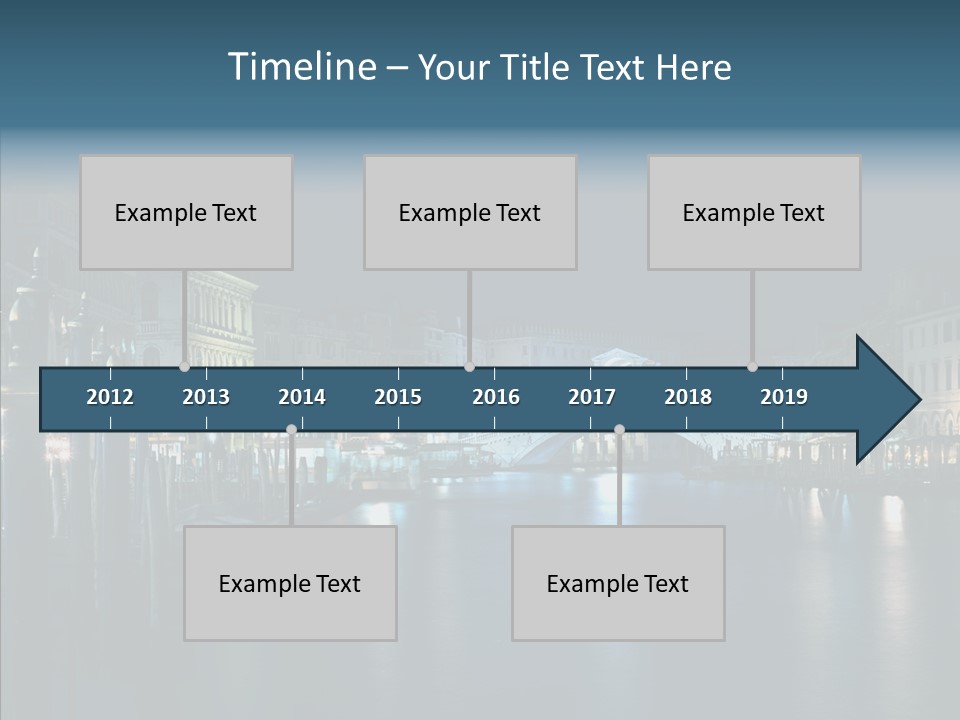 Timeline – Your Title Text Here

Example Text

Example Text

Example Text

2012 2013 2014 2015 2016 2017 2018 2019

Example Text

Example Text